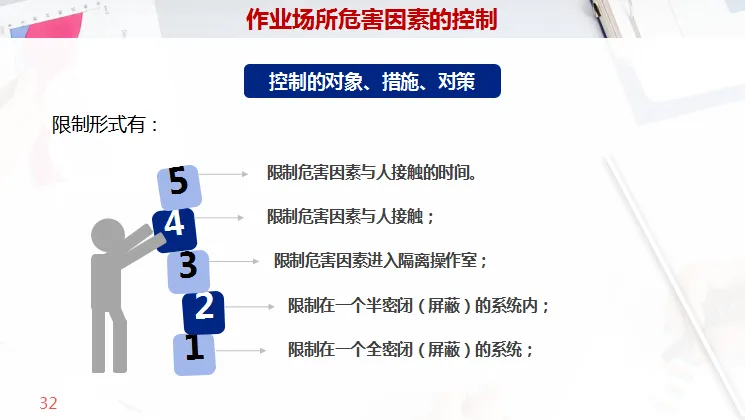 作业场所危害因素的控制

控制的对象、措施、对策

限制形式有：

5 限制危害因素与人接触的时间。

4 限制危害因素与人接触；

3 限制危害因素进入隔离操作室；

2 限制在一个半密闭（屏蔽）的系统内；

1 限制在一个全密闭（屏蔽）的系统；

32